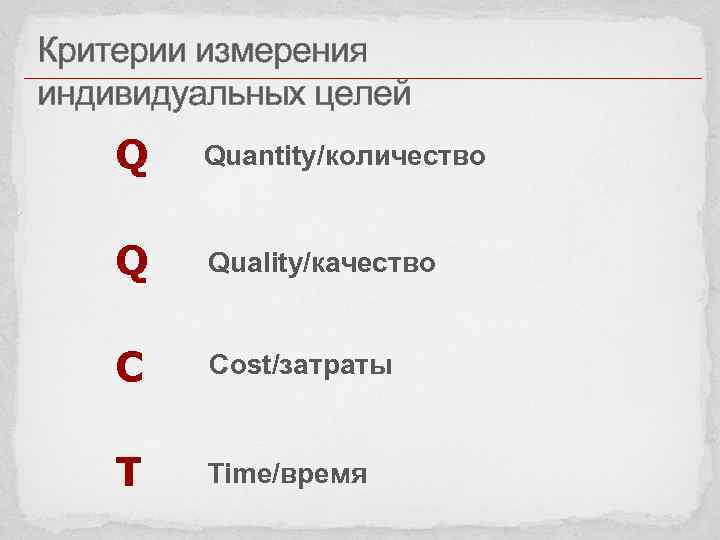 Критерии измерения индивидуальных целей

Q Quantity/количество

Q Quality/качество

C Cost/затраты

T Time/время